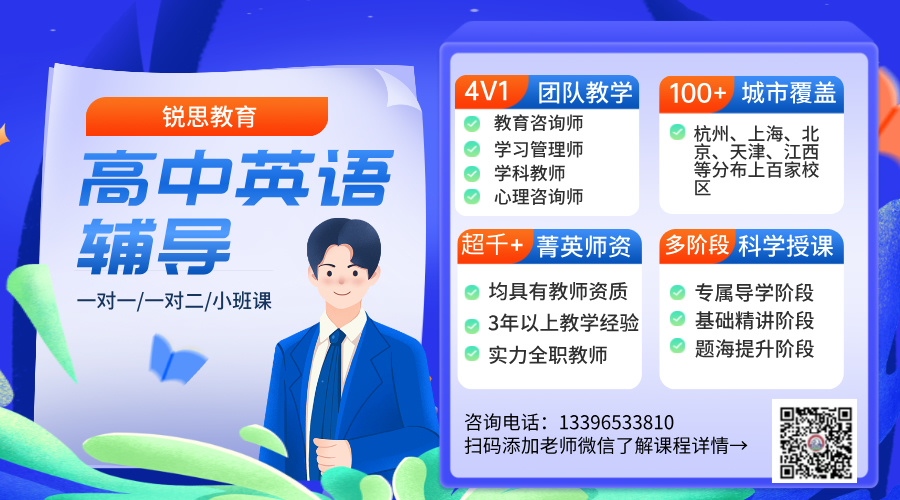 锐思教育

高中英语辅导

一对一/一对二/小班课

4V1 团队教学
教育咨询师
学习管理师
学科教师
心理咨询师

100+ 城市覆盖
杭州、上海、北京、天津、江西等分布上百家校区

超千+ 菁英师资
均具有教师资质
3年以上教学经验
实力全职教师

多阶段 科学授课
专属导学阶段
基础精讲阶段
题海提升阶段

咨询电话：13396533810
扫码添加老师微信了解课程详情→